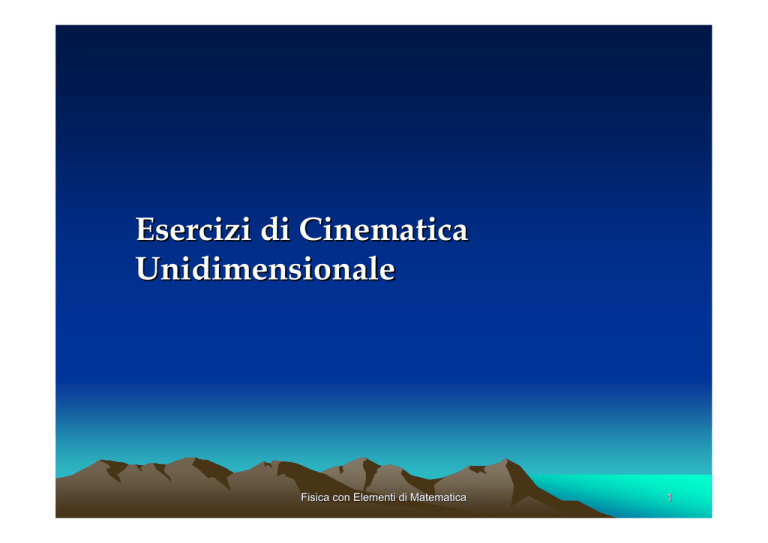 Esercizi di Cinematica Unidimensionale

Fisica con Elementi di Matematica

1